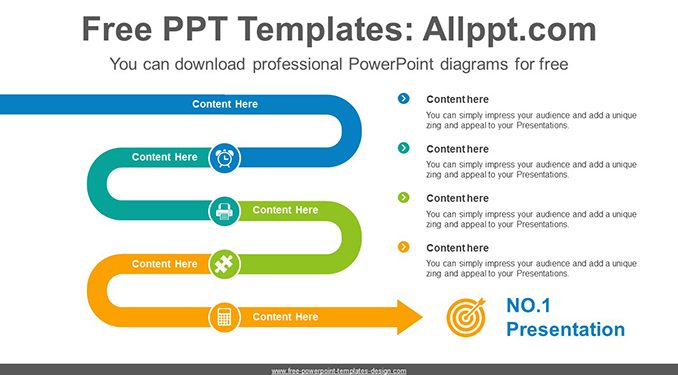 Free PPT Templates: Allppt.com

You can download professional PowerPoint diagrams for free

Content Here

Content Here

Content Here

Content Here

Content Here

Content here
You can simply impress your audience and add a unique zing and appeal to your Presentations.

Content here
You can simply impress your audience and add a unique zing and appeal to your Presentations.

Content here
You can simply impress your audience and add a unique zing and appeal to your Presentations.

Content here
You can simply impress your audience and add a unique zing and appeal to your Presentations.

NO.1
Presentation

www.free-powerpoint-templates-design.com